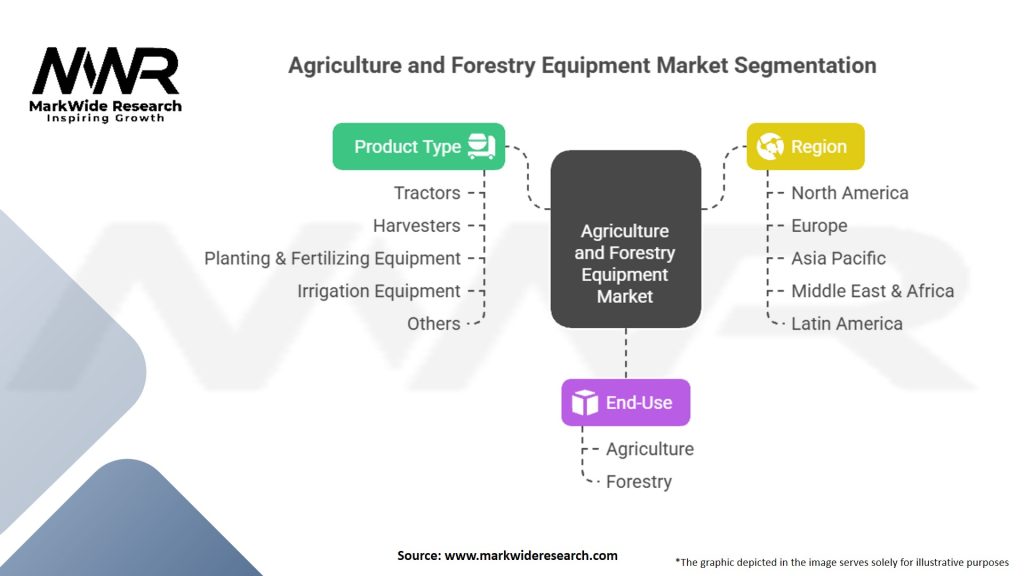 MWR
MarkWide Research
Inspiring Growth

Agriculture and Forestry Equipment Market Segmentation

Product Type
Tractors
Harvesters
Planting & Fertilizing Equipment
Irrigation Equipment
Others

Agriculture and Forestry Equipment Market

Region
North America
Europe
Asia Pacific
Middle East & Africa
Latin America

End-Use
Agriculture
Forestry

Source: www.markwideresearch.com

*The graphic depicted in the image serves solely for illustrative purposes